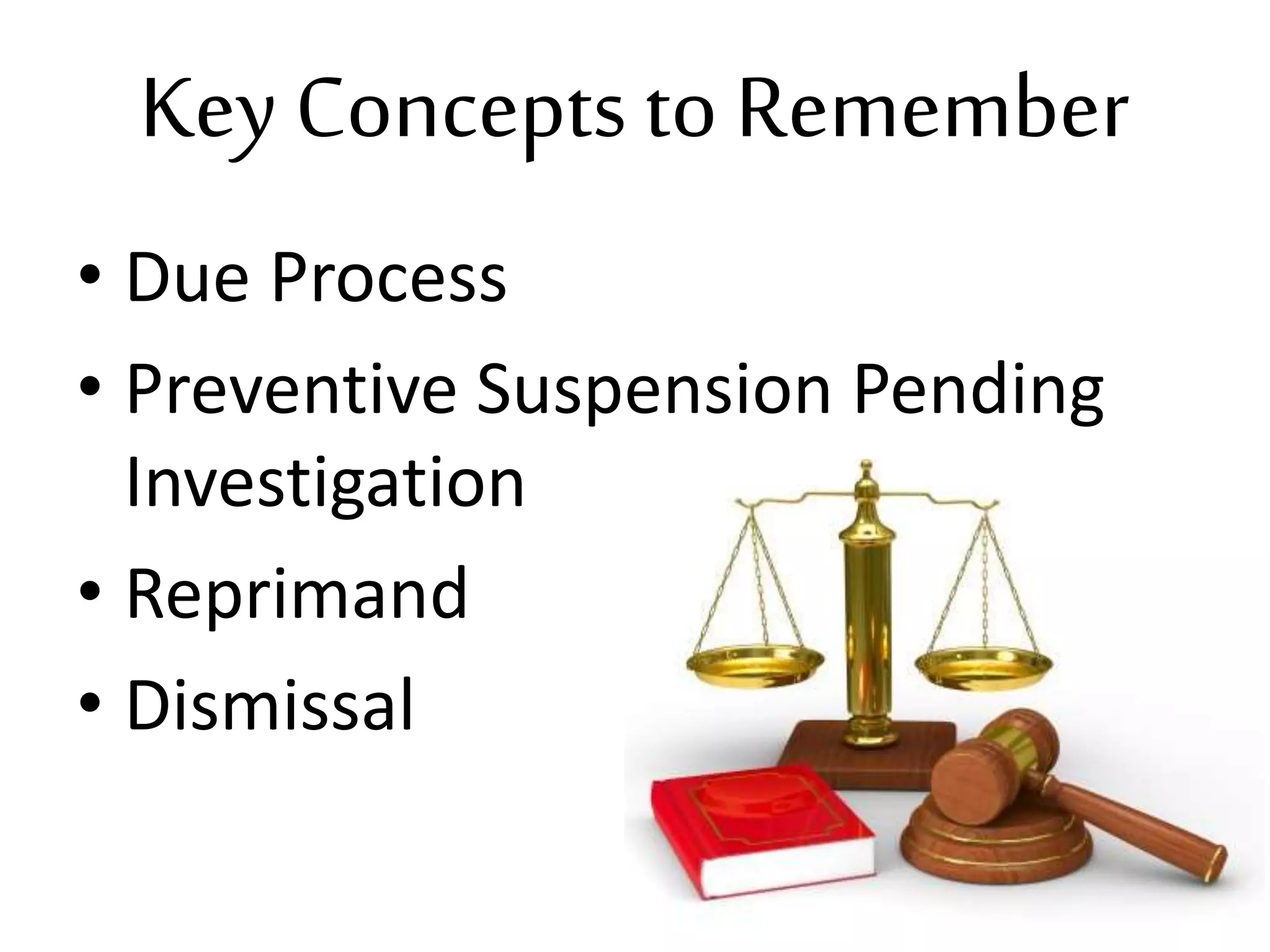 Key Concepts to Remember

• Due Process
• Preventive Suspension Pending Investigation
• Reprimand
• Dismissal